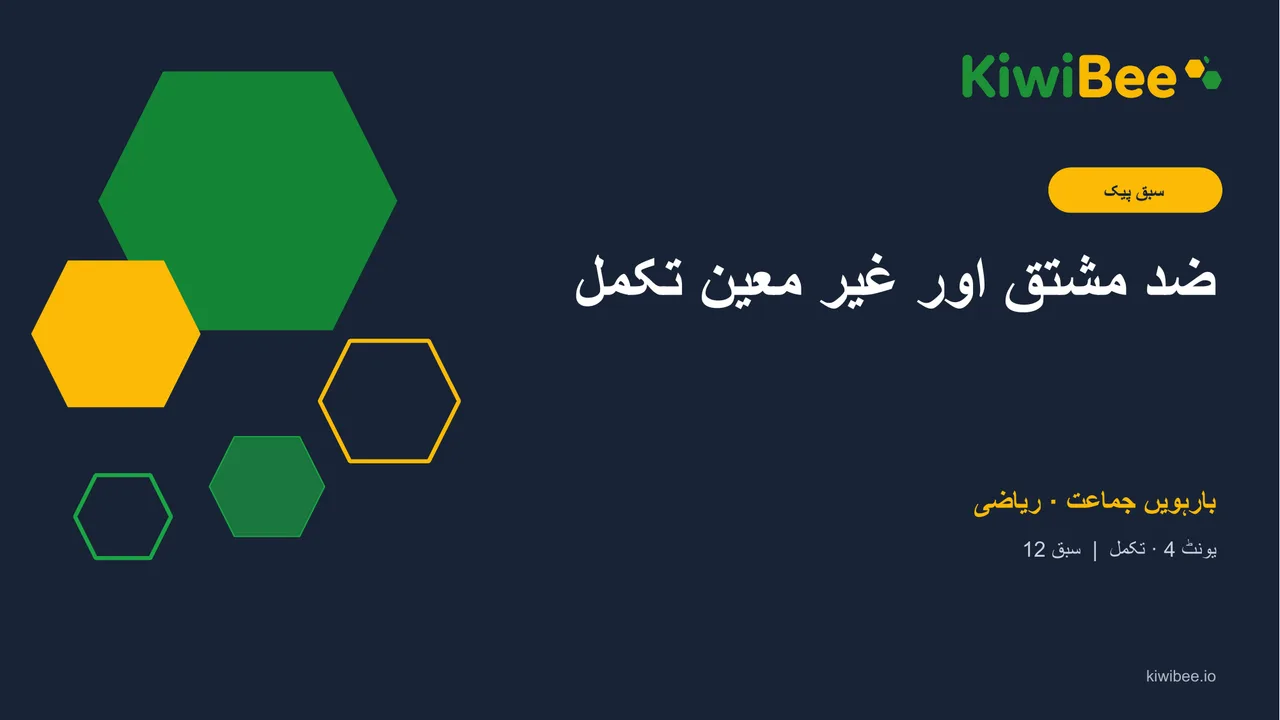 KiwiBee

سبق پیک

ضد مشتق اور غیر معین تکمل

بارہویں جماعت · ریاضی

یونٹ 4 · تکمل | سبق 12

kiwibee.io